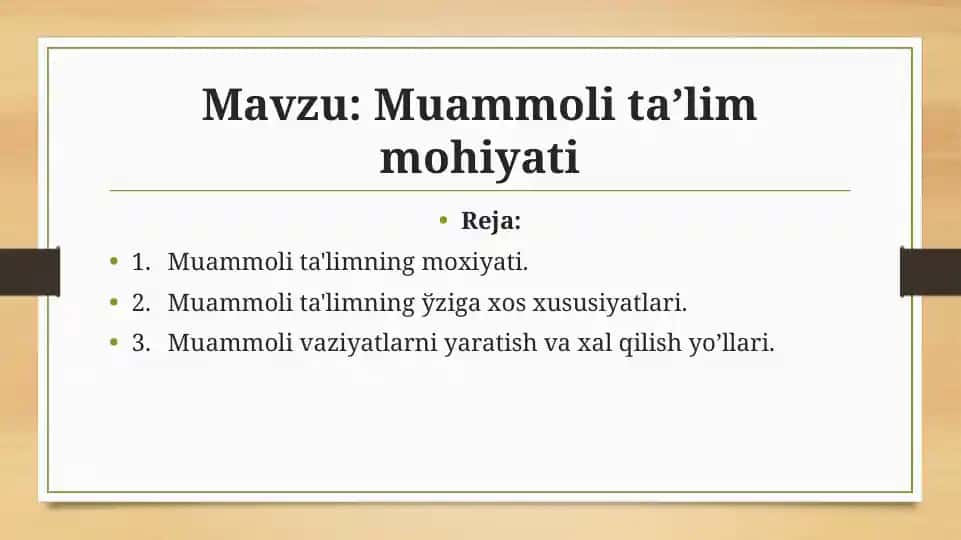 Mavzu: Muammoli ta’lim mohiyati

• Reja:

• 1. Muammoli ta'limning moxiyati.
• 2. Muammoli ta'limning ўziga xos xususiyatlari.
• 3. Muammoli vaziyatlarni yaratish va xal qilish yo’llari.